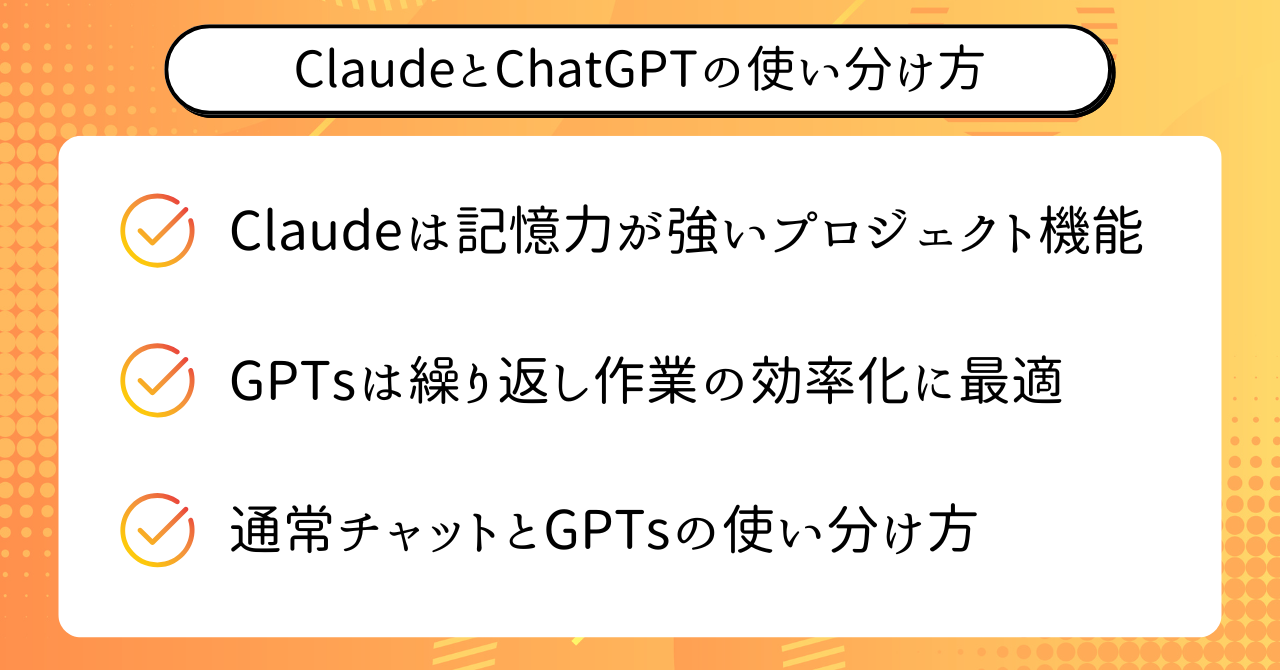 ClaudeとChatGPTの使い分け方

Claudeは記憶力が強いプロジェクト機能

GPTsは繰り返し作業の効率化に最適

通常チャットとGPTsの使い分け方